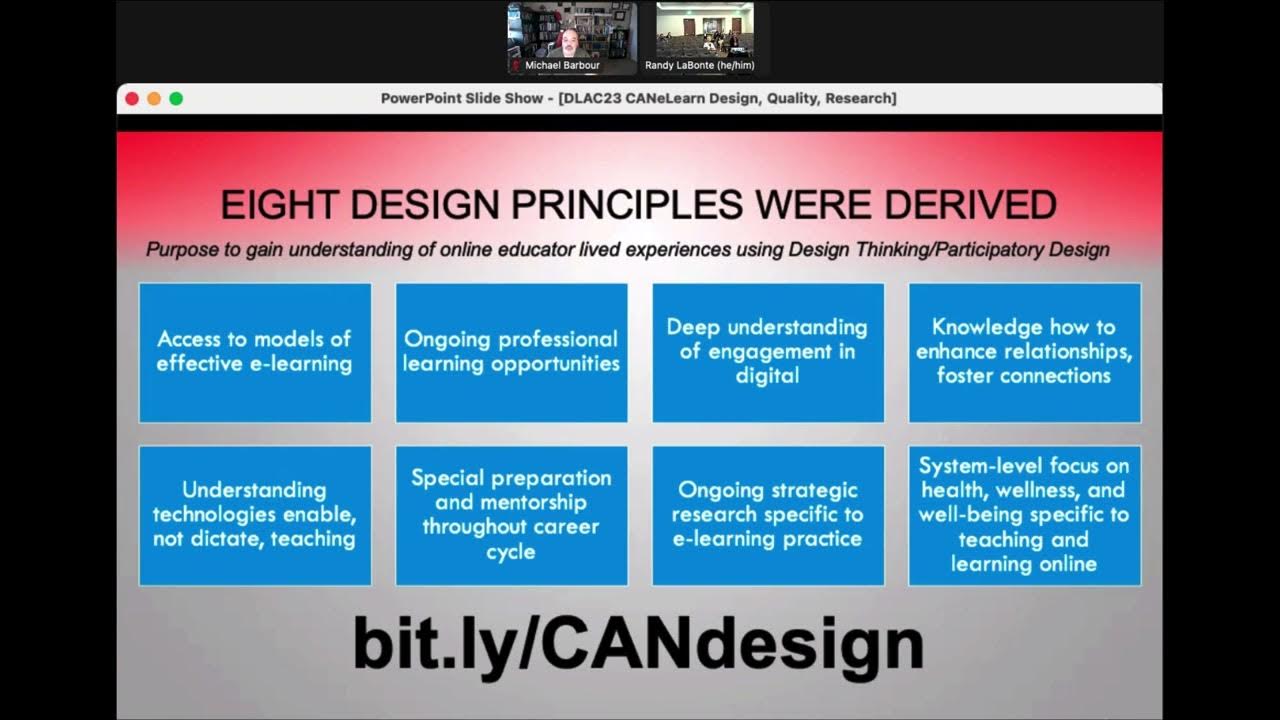 Michael Barbour

Randy LaBonte (he/him)

PowerPoint Slide Show - [DLAC23 CANeLearn Design, Quality, Research]

EIGHT DESIGN PRINCIPLES WERE DERIVED

Purpose to gain understanding of online educator lived experiences using Design Thinking/Participatory Design

Access to models of effective e-learning

Ongoing professional learning opportunities

Deep understanding of engagement in digital

Knowledge how to enhance relationships, foster connections

Understanding technologies enable, not dictate, teaching

Special preparation and mentorship throughout career cycle

Ongoing strategic research specific to e-learning practice

System-level focus on health, wellness, and well-being specific to teaching and learning online

bit.ly/CANdesign